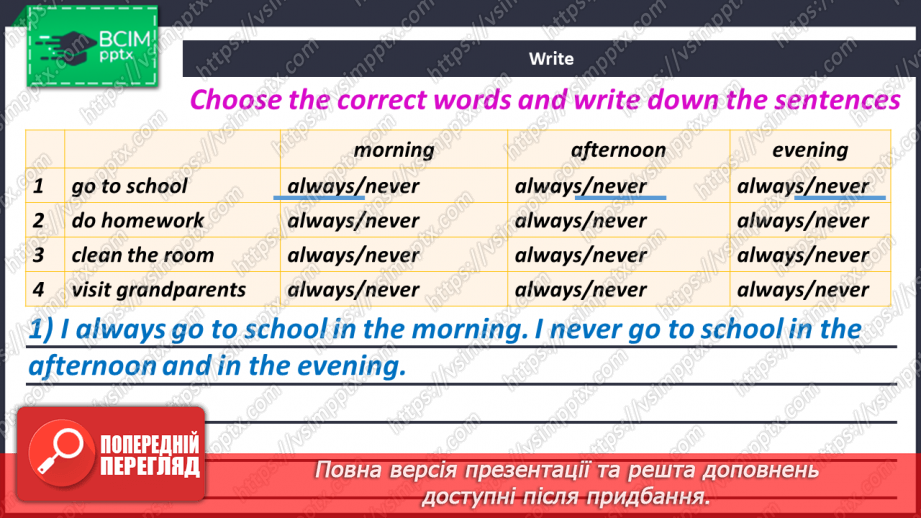 ВСІМ pptx

Write

Choose the correct words and write down the sentences

| | | morning | afternoon | evening |
|---|---|---|---|---|
| 1 | go to school | always/never | always/never | always/never |
| 2 | do homework | always/never | always/never | always/never |
| 3 | clean the room | always/never | always/never | always/never |
| 4 | visit grandparents | always/never | always/never | always/never |

1) I always go to school in the morning. I never go to school in the afternoon and in the evening.

ПОПЕРЕДНІЙ ПЕРЕГЛЯД

Повна версія презентації та решта доповнень доступні після придбання.

https://vsimpptx.com